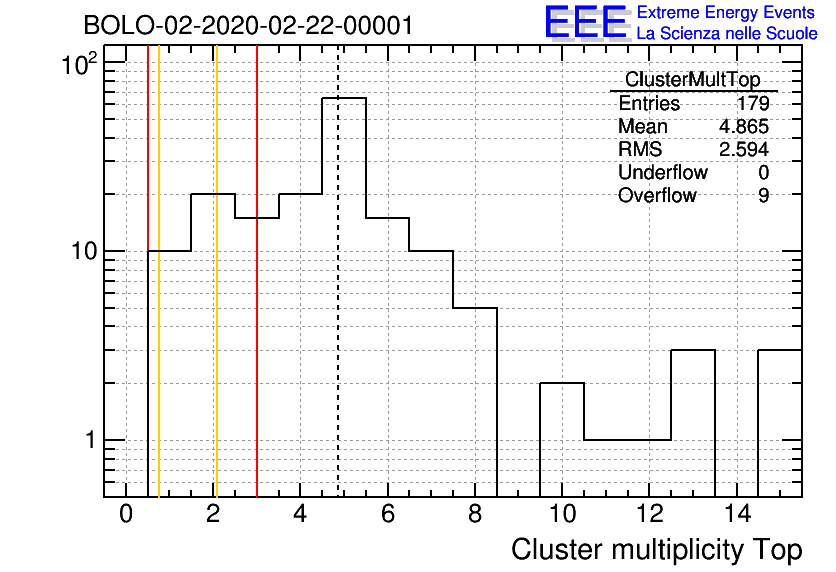 BOLO-02-2020-02-22-00001

EEE Extreme Energy Events
La Scienza nelle Scuole

| ClusterMultTop | |
|---|---|
| Entries | 179 |
| Mean | 4.865 |
| RMS | 2.594 |
| Underflow | 0 |
| Overflow | 9 |

$10^2$
10
1

0 2 4 6 8 10 12 14

Cluster multiplicity Top